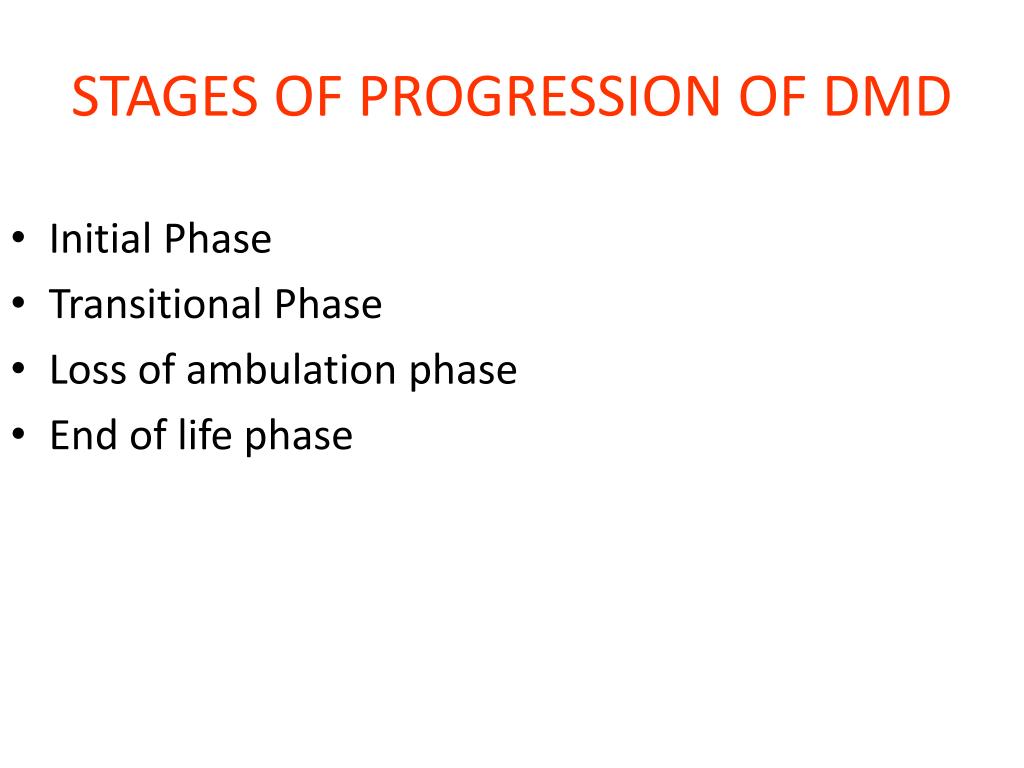 STAGES OF PROGRESSION OF DMD

• Initial Phase
• Transitional Phase
• Loss of ambulation phase
• End of life phase